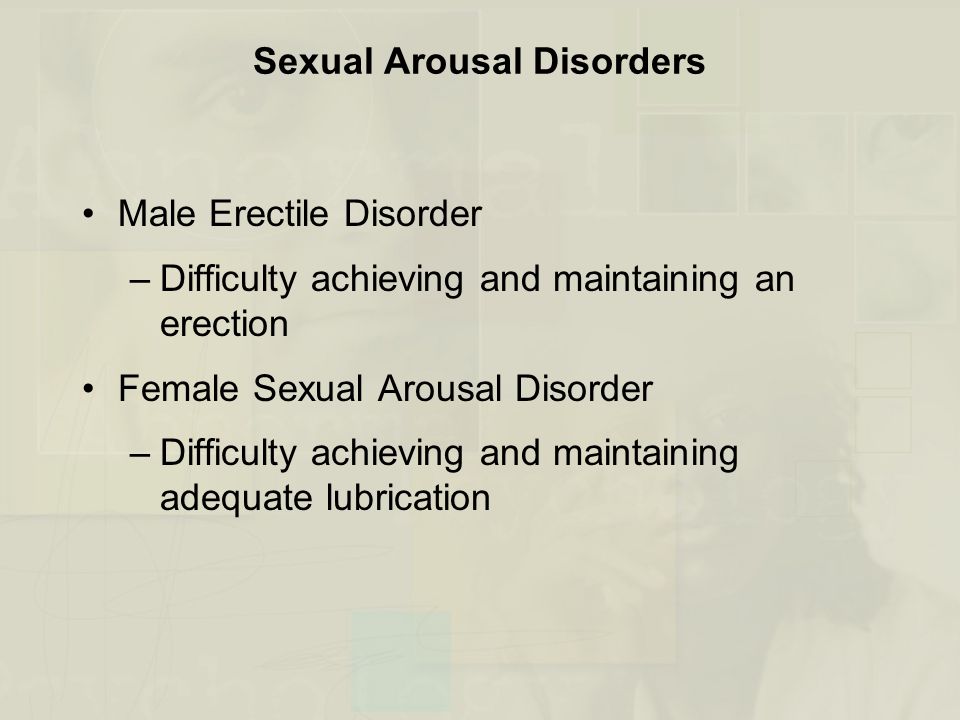 Sexual Arousal Disorders

• Male Erectile Disorder
– Difficulty achieving and maintaining an erection

• Female Sexual Arousal Disorder
– Difficulty achieving and maintaining adequate lubrication